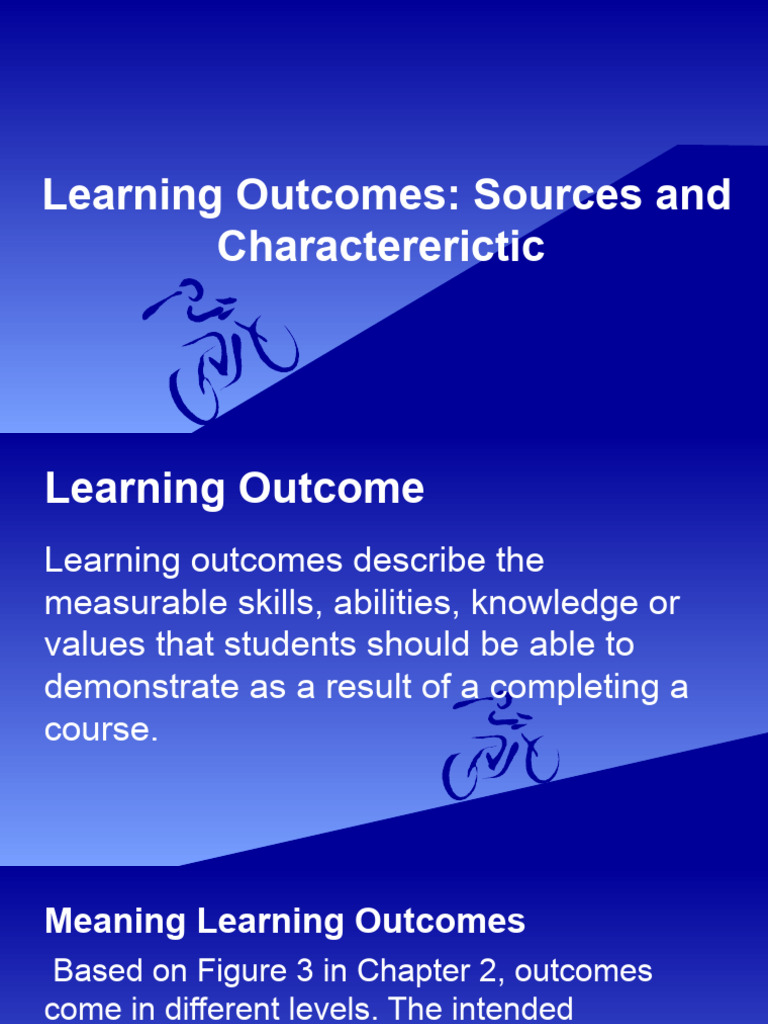 Learning Outcomes: Sources and Charactererictic

Learning Outcome

Learning outcomes describe the measurable skills, abilities, knowledge or values that students should be able to demonstrate as a result of a completing a course.

Meaning Learning Outcomes

Based on Figure 3 in Chapter 2, outcomes come in different levels. The intended